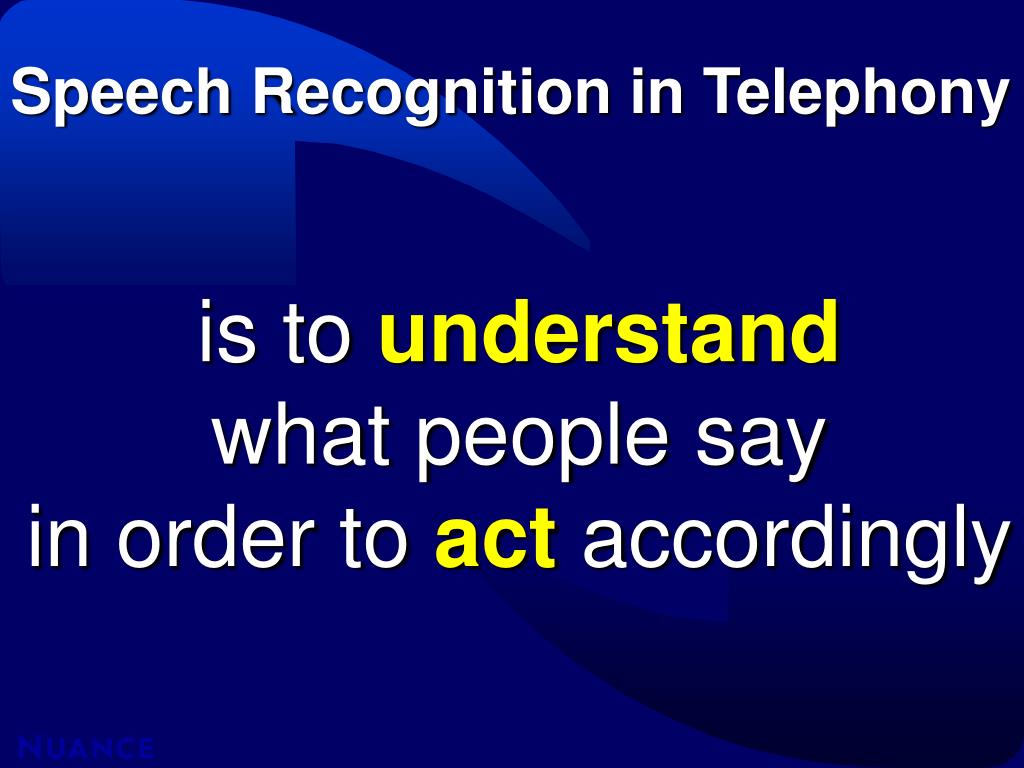 Speech Recognition in Telephony

is to understand
what people say
in order to act accordingly

NUANCE